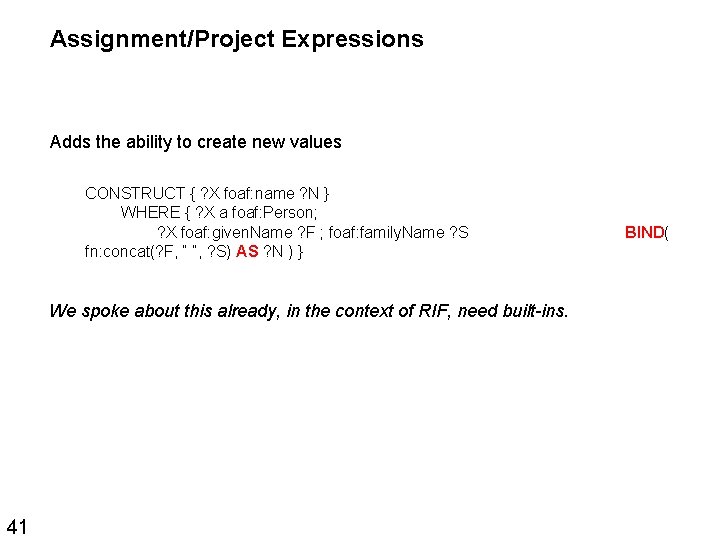 Assignment/Project Expressions

Adds the ability to create new values

CONSTRUCT { ?X foaf:name ?N }
WHERE { ?X a foaf:Person;
?X foaf:givenName ?F ; foaf:familyName ?S BIND( fn:concat(?F, " ", ?S) AS ?N ) }

We spoke about this already, in the context of RIF, need built-ins.

41